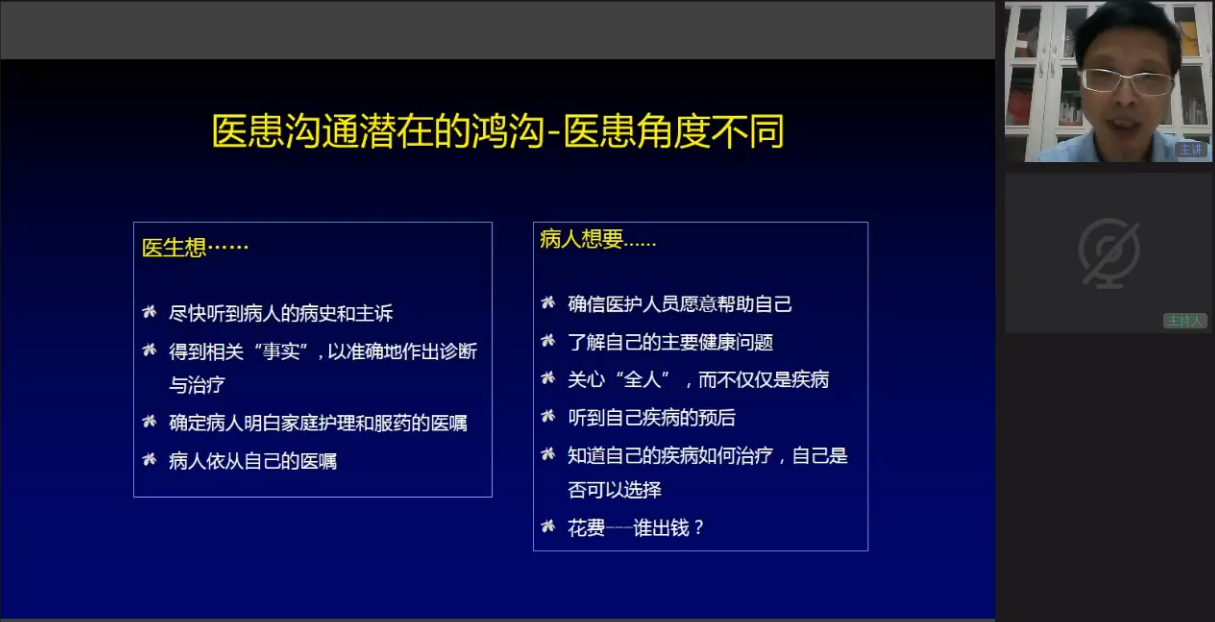 医患沟通潜在的鸿沟-医患角度不同

医生想……

尽快听到病人的病史和主诉

得到相关“事实”，以准确地作出诊断与治疗

确定病人明白家庭护理和服药的医嘱

病人依从自己的医嘱

病人想要……

确信医护人员愿意帮助自己

了解自己的主要健康问题

关心“全人”，而不仅仅是疾病

听到自己疾病的预后

知道自己的疾病如何治疗，自己是否可以选择

花费——谁出钱？

主讲

主持人